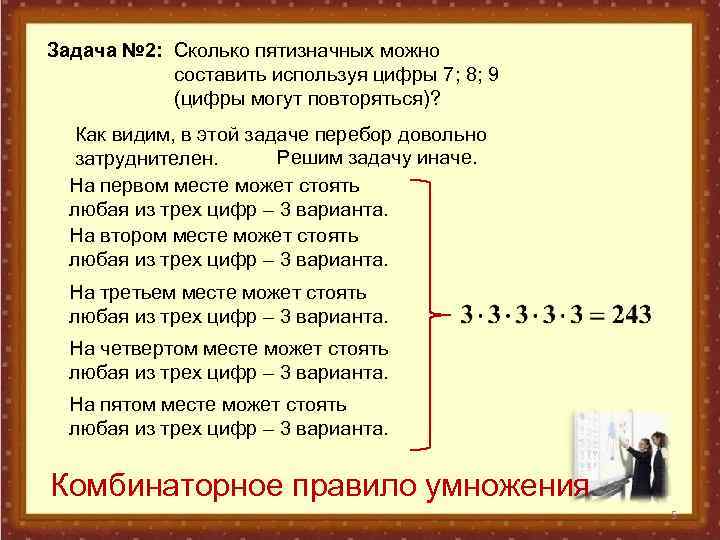 Задача №2: Сколько пятизначных можно составить используя цифры 7; 8; 9 (цифры могут повторяться)?

Как видим, в этой задаче перебор довольно затруднителен. Решим задачу иначе.

На первом месте может стоять любая из трех цифр – 3 варианта.

На втором месте может стоять любая из трех цифр – 3 варианта.

На третьем месте может стоять любая из трех цифр – 3 варианта.

На четвертом месте может стоять любая из трех цифр – 3 варианта.

На пятом месте может стоять любая из трех цифр – 3 варианта.

$3 \cdot 3 \cdot 3 \cdot 3 \cdot 3 = 243$

Комбинаторное правило умножения

5